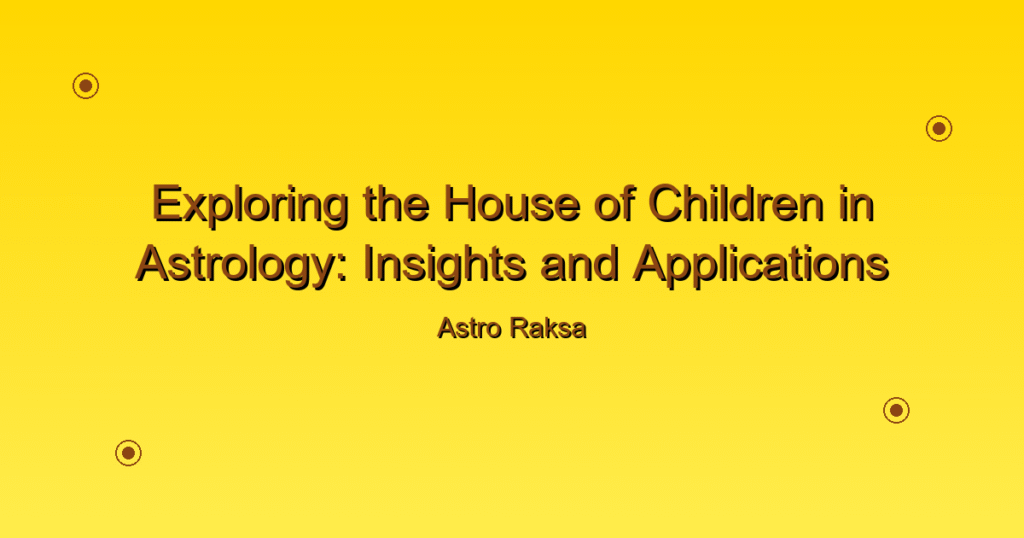 Exploring the House of Children in Astrology: Insights and Applications

Astro Raksa